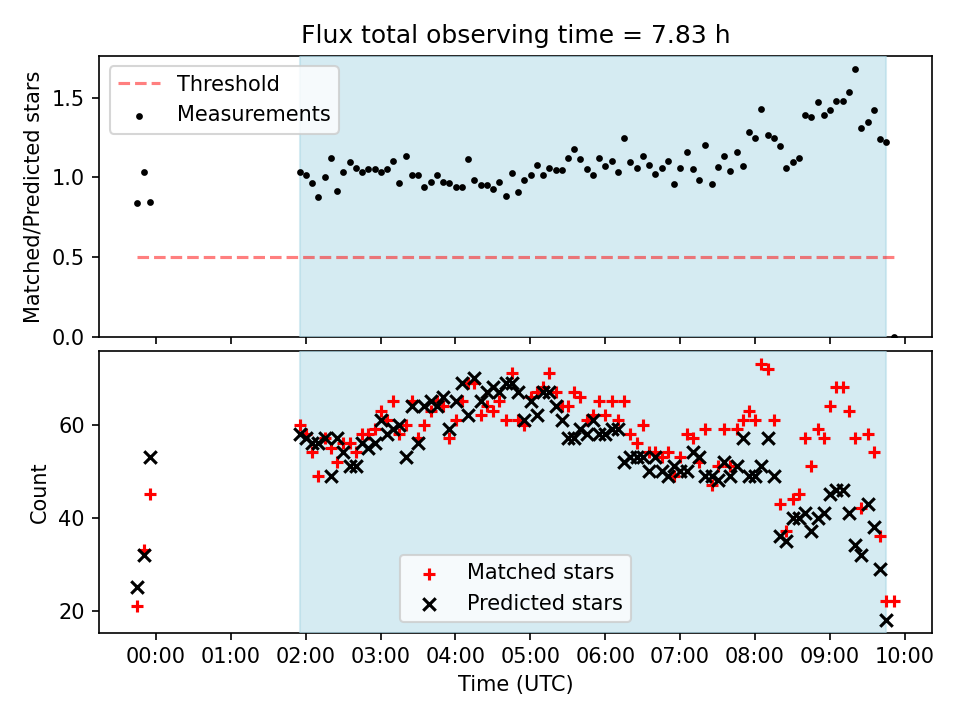 Flux total observing time = 7.83 h

Threshold
Measurements

Matched/Predicted stars
1.5
1.0
0.5
0.0

Count
60
40
20

Matched stars
Predicted stars

00:00
01:00
02:00
03:00
04:00
05:00
06:00
07:00
08:00
09:00
10:00
Time (UTC)